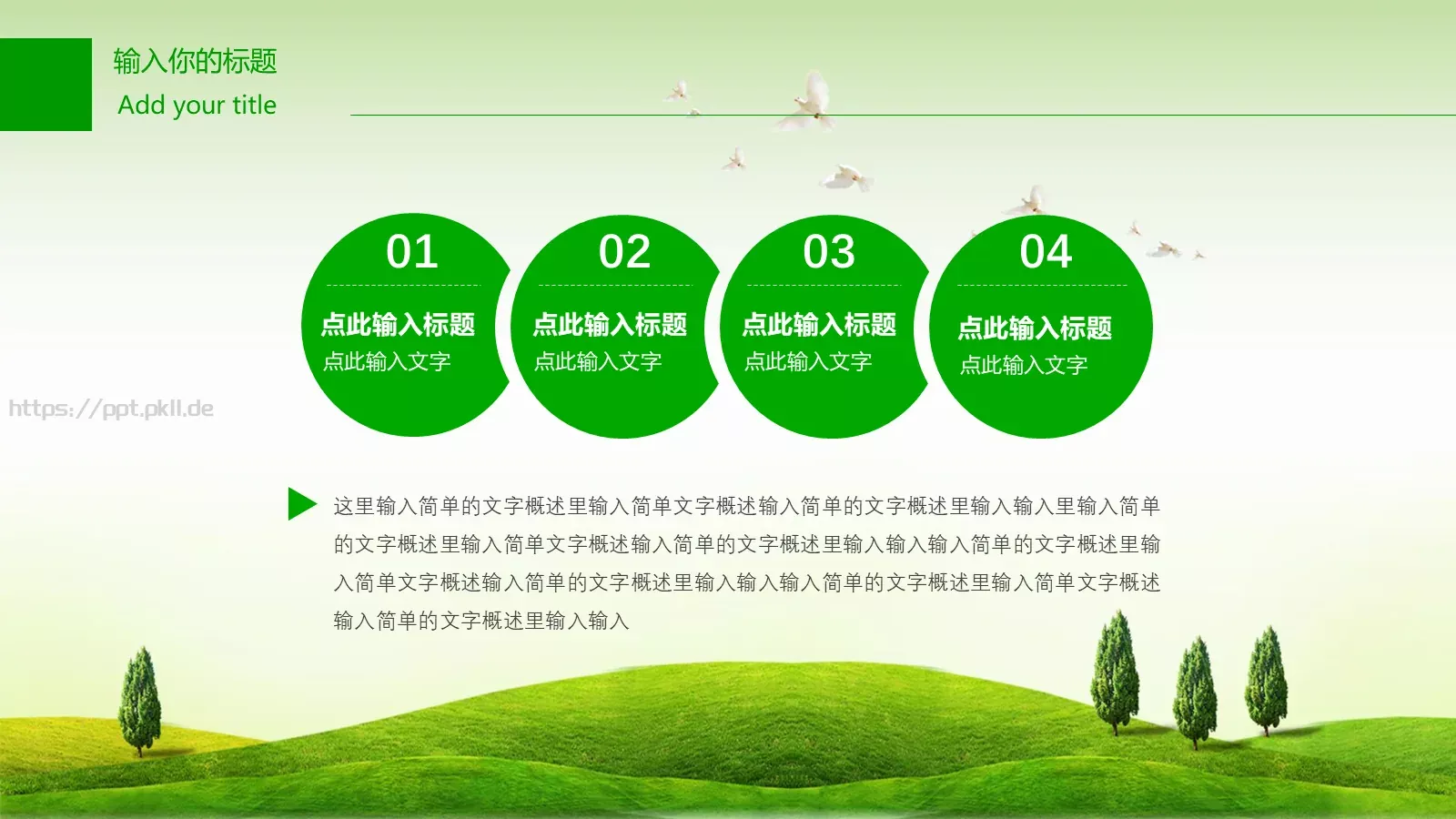 输入你的标题
Add your title

01
点此输入标题
点此输入文字

02
点此输入标题
点此输入文字

03
点此输入标题
点此输入文字

04
点此输入标题
点此输入文字

https://ppt.pkll.de

这里输入简单的文字概述里输入简单文字概述输入简单的文字概述里输入输入里输入简单的文字概述里输入简单文字概述输入简单的文字概述里输入输入输入简单的文字概述里输入简单文字概述输入简单的文字概述里输入输入输入简单的文字概述里输入简单文字概述输入简单的文字概述里输入输入